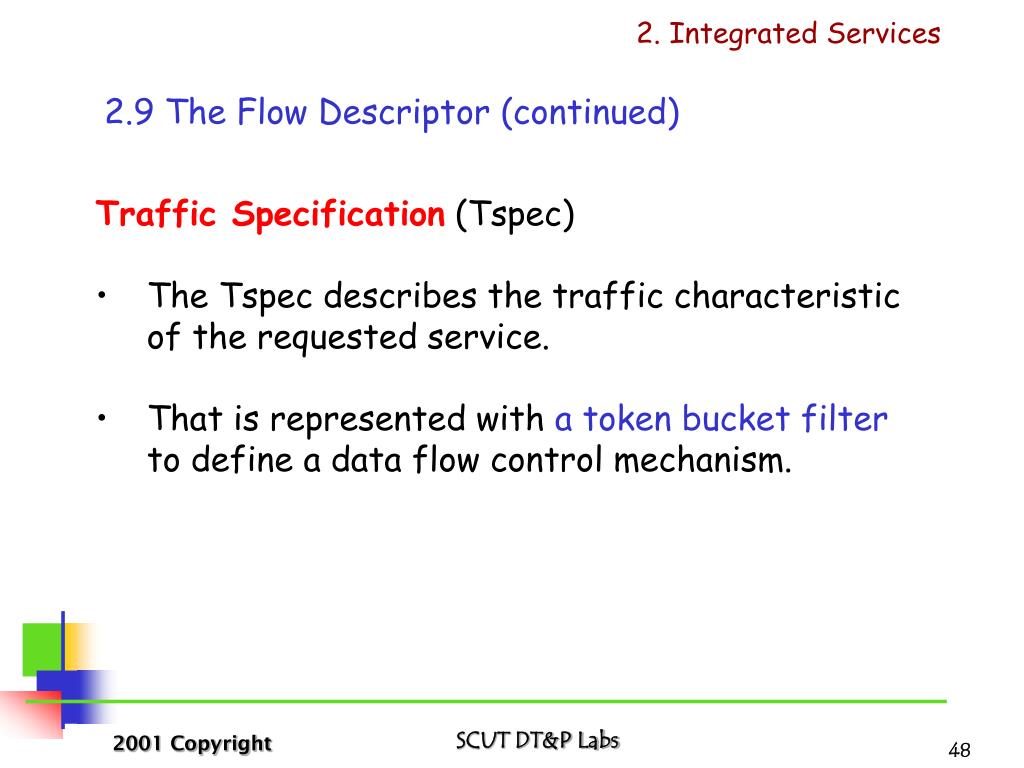 2. Integrated Services

2.9 The Flow Descriptor (continued)

Traffic Specification (Tspec)

• The Tspec describes the traffic characteristic of the requested service.

• That is represented with a token bucket filter to define a data flow control mechanism.

2001 Copyright

SCUT DT&P Labs

48